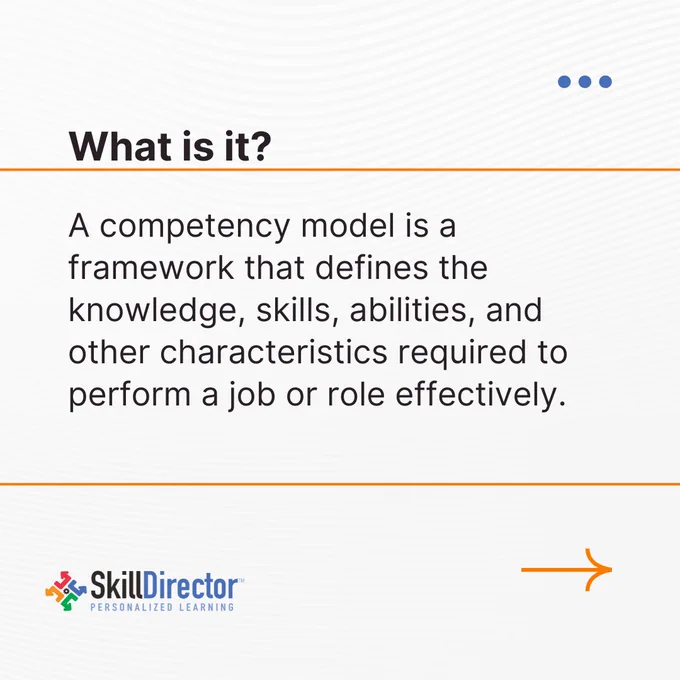 What is it?

A competency model is a framework that defines the knowledge, skills, abilities, and other characteristics required to perform a job or role effectively.

SkillDirector™
PERSONALIZED LEARNING